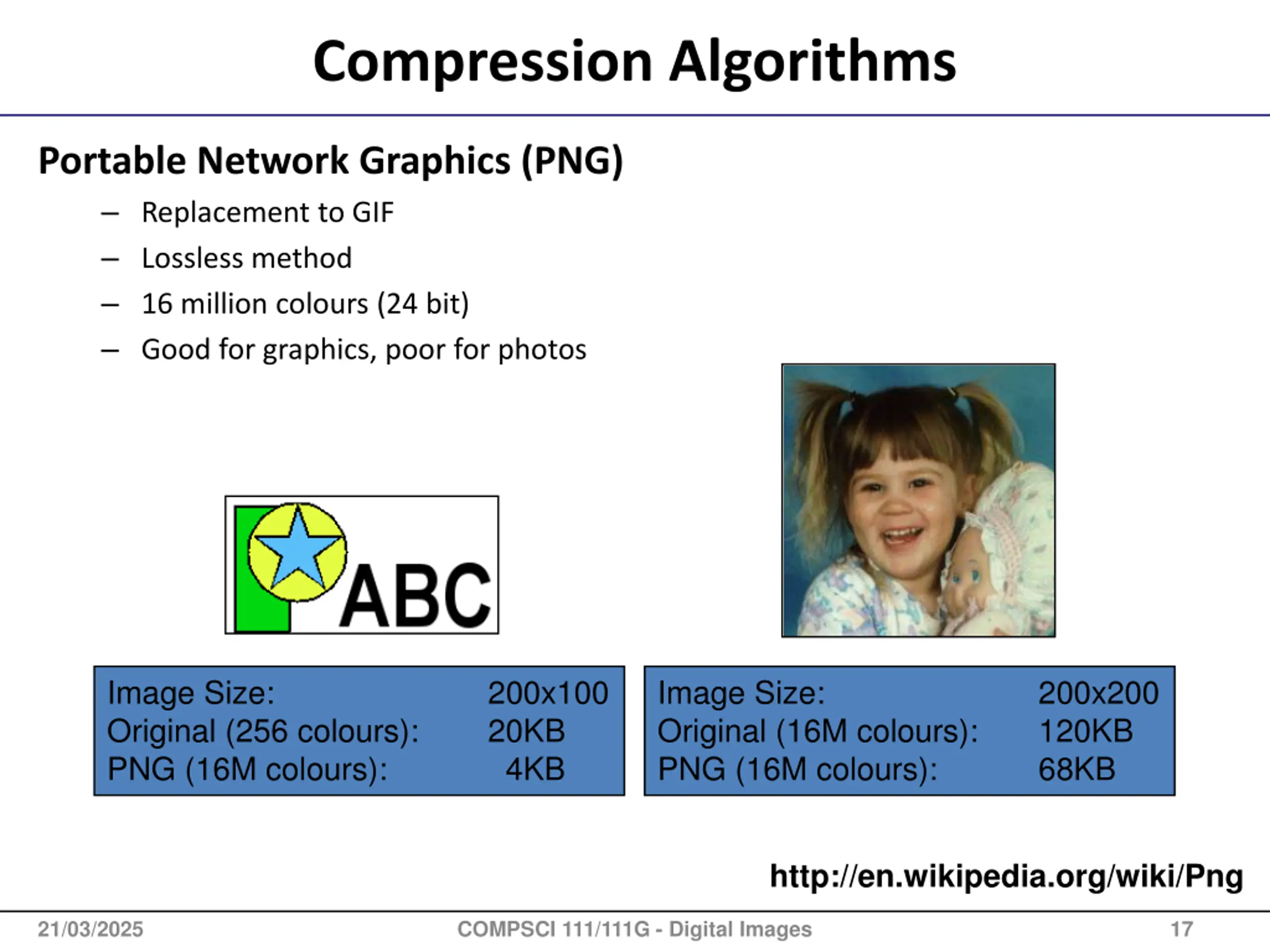 Compression Algorithms

Portable Network Graphics (PNG)

– Replacement to GIF
– Lossless method
– 16 million colours (24 bit)
– Good for graphics, poor for photos

ABC

| Image Size: | 200x100 |
|---|---|
| Original (256 colours): | 20KB |
| PNG (16M colours): | 4KB |

| Image Size: | 200x200 |
|---|---|
| Original (16M colours): | 120KB |
| PNG (16M colours): | 68KB |

http://en.wikipedia.org/wiki/Png

21/03/2025 COMPSCI 111/111G - Digital Images 17